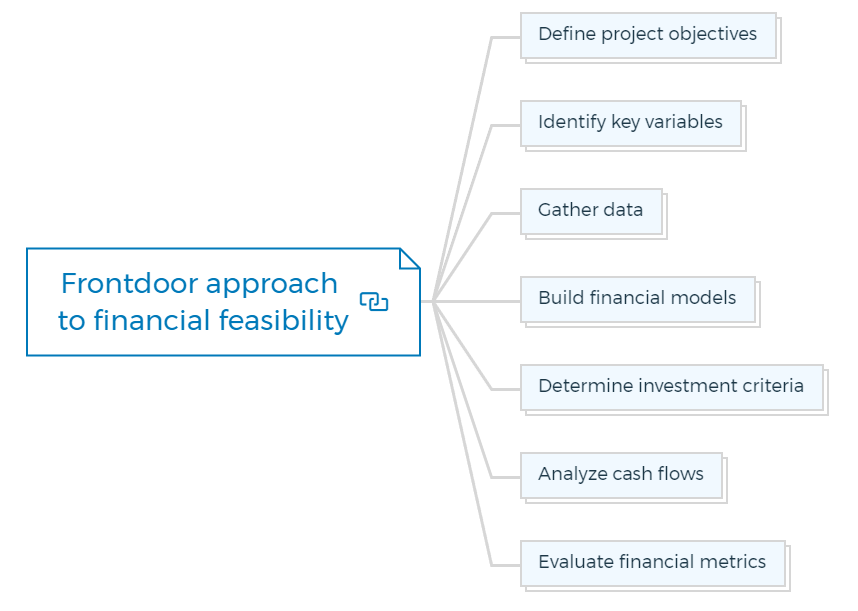 Frontdoor approach to financial feasibility

Define project objectives

Identify key variables

Gather data

Build financial models

Determine investment criteria

Analyze cash flows

Evaluate financial metrics